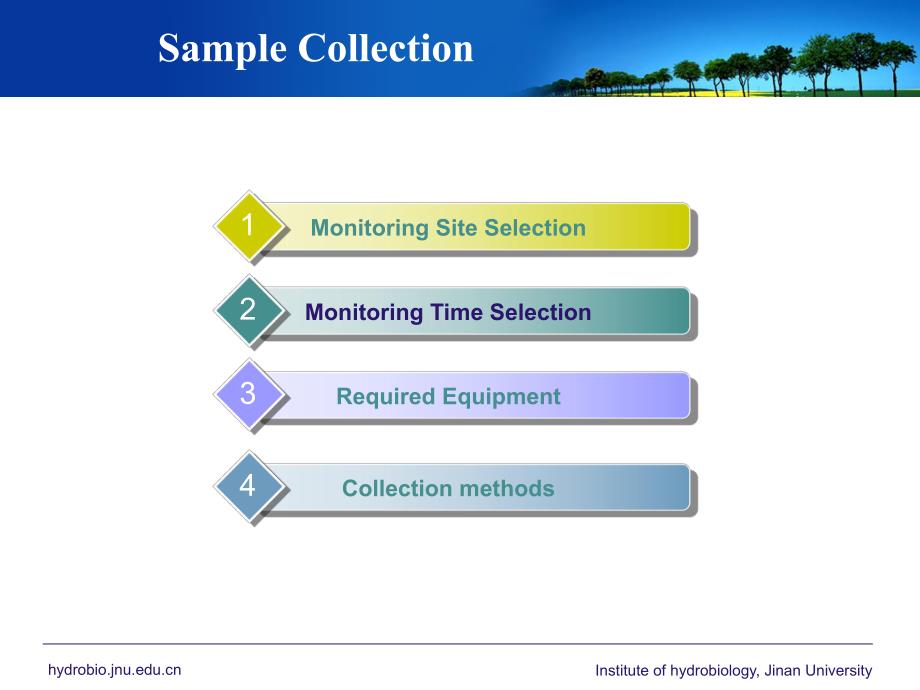 Sample Collection

1 Monitoring Site Selection

2 Monitoring Time Selection

3 Required Equipment

4 Collection methods

hydrobio.jnu.edu.cn

Institute of hydrobiology, Jinan University